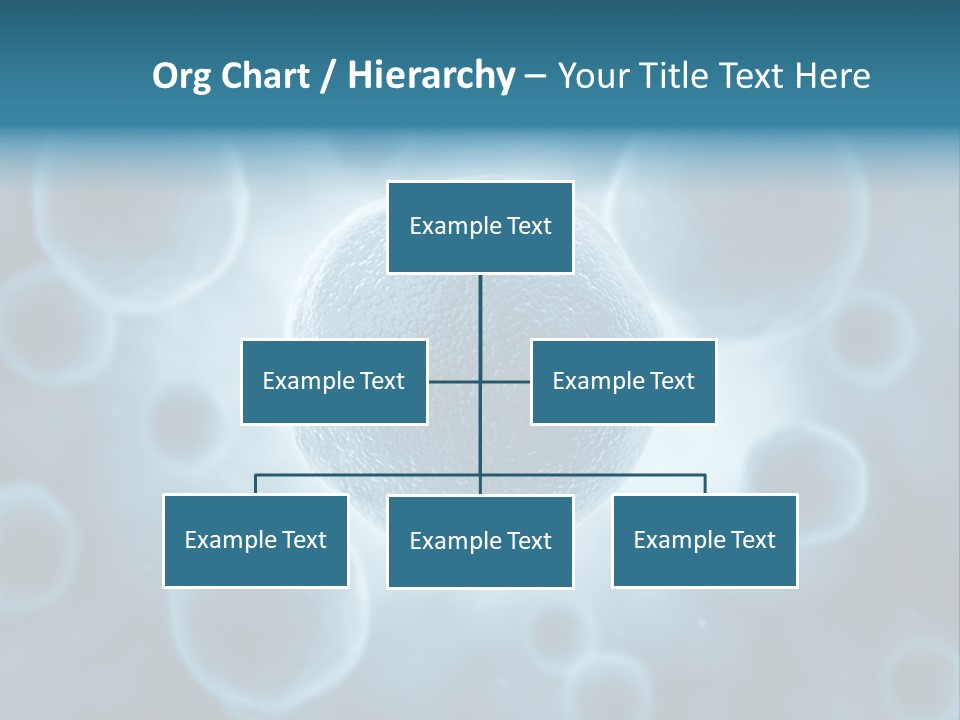 Org Chart / Hierarchy – Your Title Text Here

Example Text

Example Text

Example Text

Example Text

Example Text

Example Text